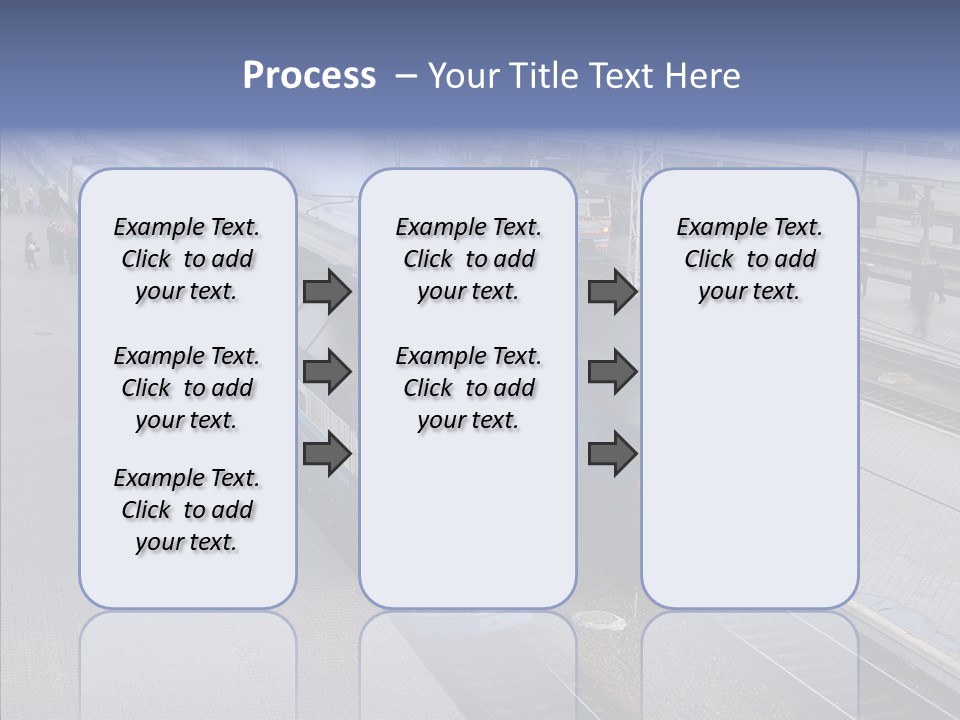 Process – Your Title Text Here

Example Text. Click to add your text.

Example Text. Click to add your text.

Example Text. Click to add your text.

Example Text. Click to add your text.

Example Text. Click to add your text.

Example Text. Click to add your text.